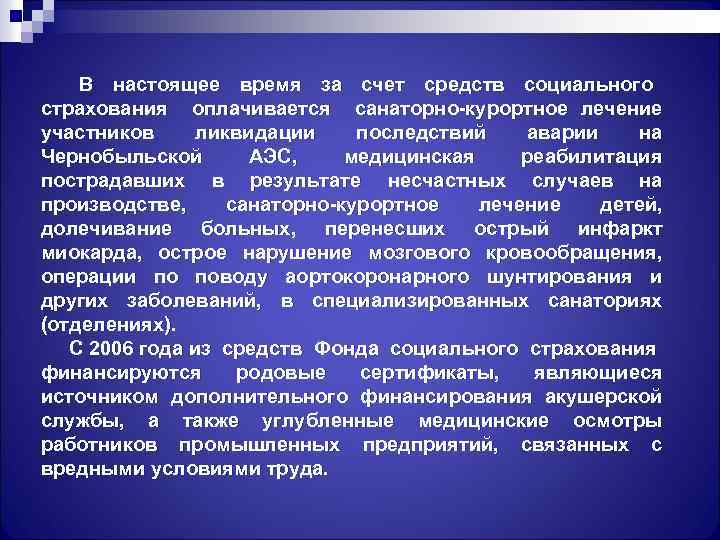 В настоящее время за счет средств социального страхования оплачивается санаторно-курортное лечение участников ликвидации последствий аварии на Чернобыльской АЭС, медицинская реабилитация пострадавших в результате несчастных случаев на производстве, санаторно-курортное лечение детей, долечивание больных, перенесших острый инфаркт миокарда, острое нарушение мозгового кровообращения, операции по поводу аортокоронарного шунтирования и других заболеваний, в специализированных санаториях (отделениях).

С 2006 года из средств Фонда социального страхования финансируются родовые сертификаты, являющиеся источником дополнительного финансирования акушерской службы, а также углубленные медицинские осмотры работников промышленных предприятий, связанных с вредными условиями труда.